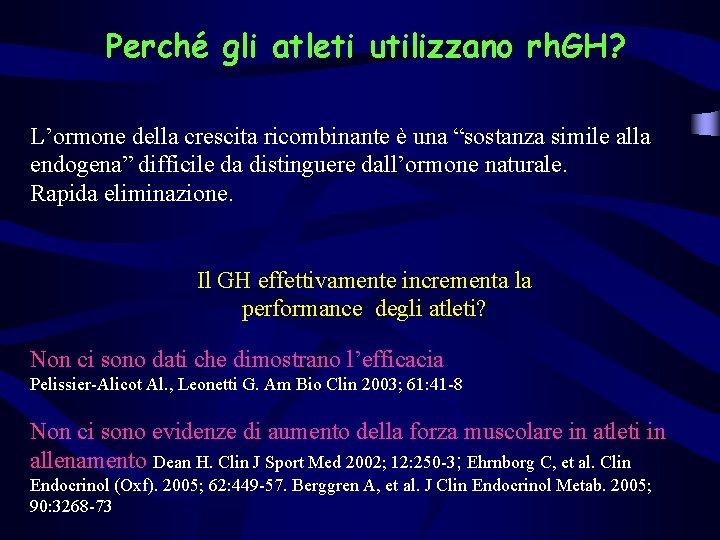 Perché gli atleti utilizzano rhGH?

L’ormone della crescita ricombinante è una “sostanza simile alla endogena” difficile da distinguere dall’ormone naturale.
Rapida eliminazione.

Il GH effettivamente incrementa la performance degli atleti?

Non ci sono dati che dimostrano l’efficacia
Pelissier-Alicot Al., Leonetti G. Am Bio Clin 2003; 61:41-8

Non ci sono evidenze di aumento della forza muscolare in atleti in allenamento Dean H. Clin J Sport Med 2002; 12:250-3; Ehrnborg C, et al. Clin Endocrinol (Oxf). 2005; 62:449-57. Berggren A, et al. J Clin Endocrinol Metab. 2005; 90:3268-73